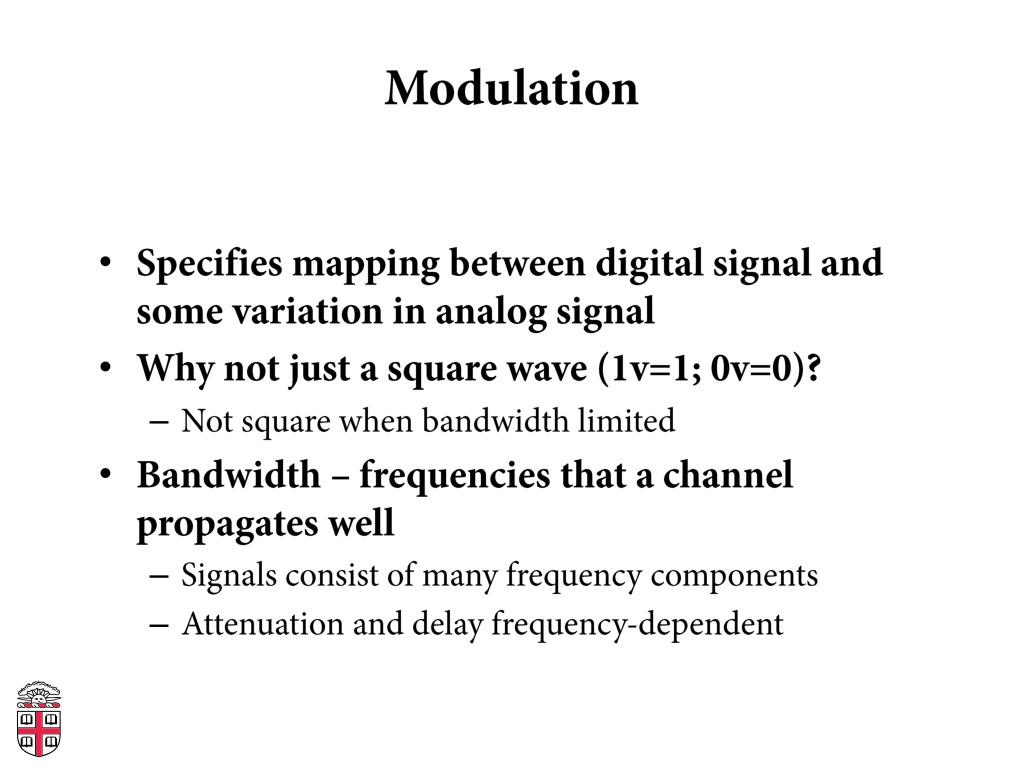 Modulation

• Specifies mapping between digital signal and some variation in analog signal
• Why not just a square wave (1v=1; 0v=0)?
– Not square when bandwidth limited
• Bandwidth – frequencies that a channel propagates well
– Signals consist of many frequency components
– Attenuation and delay frequency-dependent